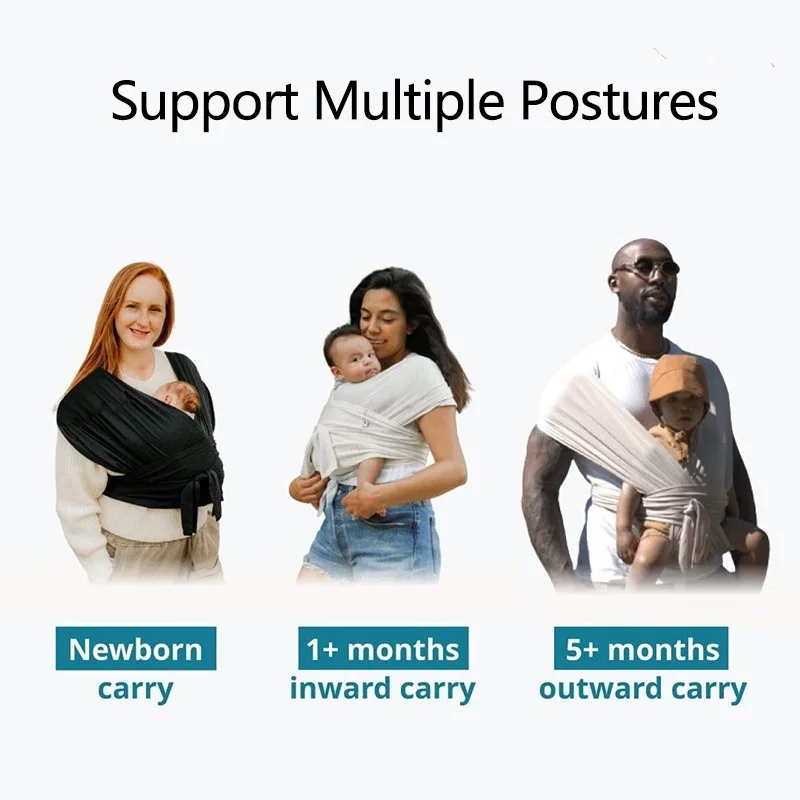 Support Multiple Postures

Newborn
carry

1+ months
inward carry

5+ months
outward carry